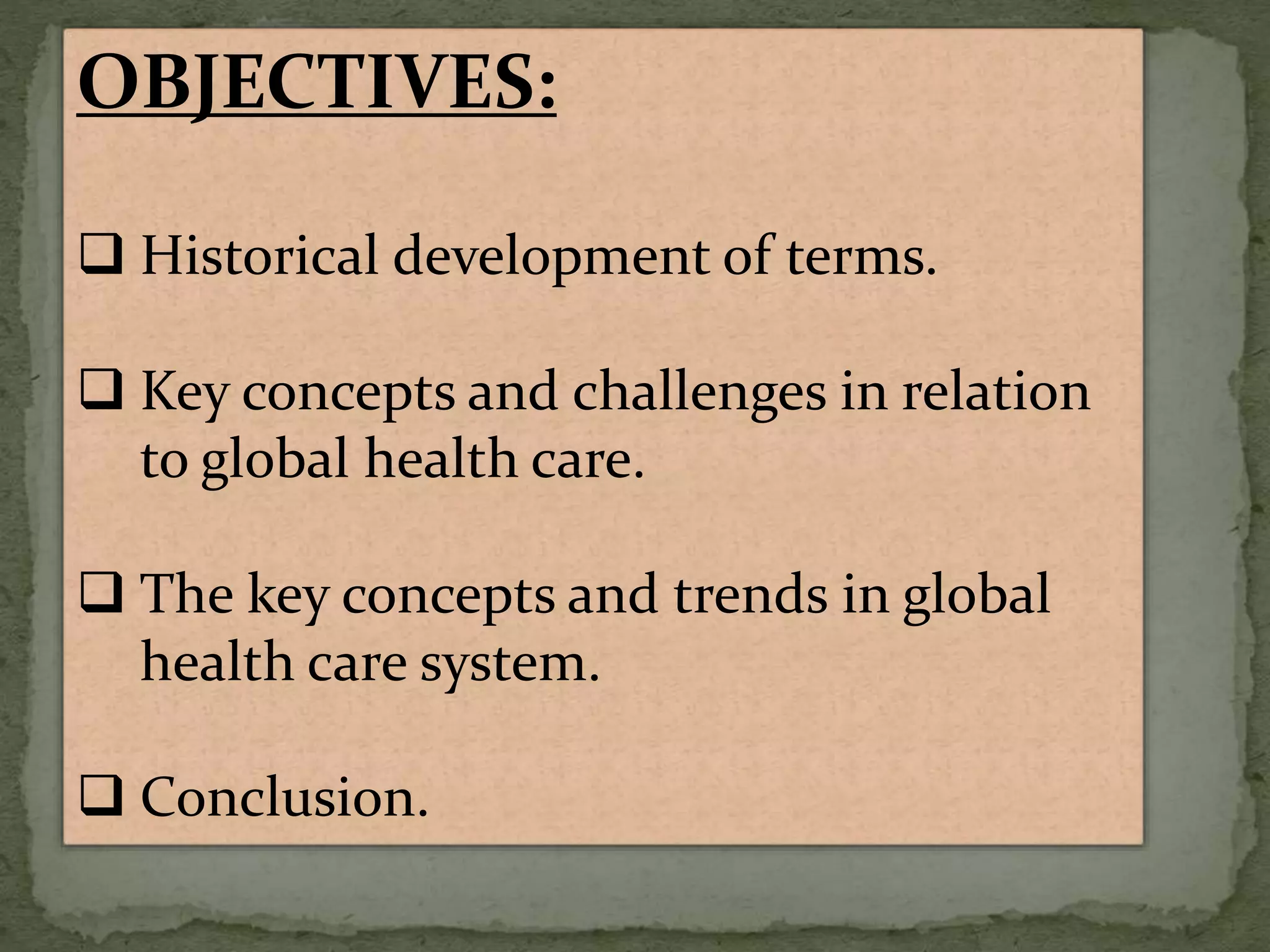 OBJECTIVES:

❑ Historical development of terms.

❑ Key concepts and challenges in relation to global health care.

❑ The key concepts and trends in global health care system.

❑ Conclusion.